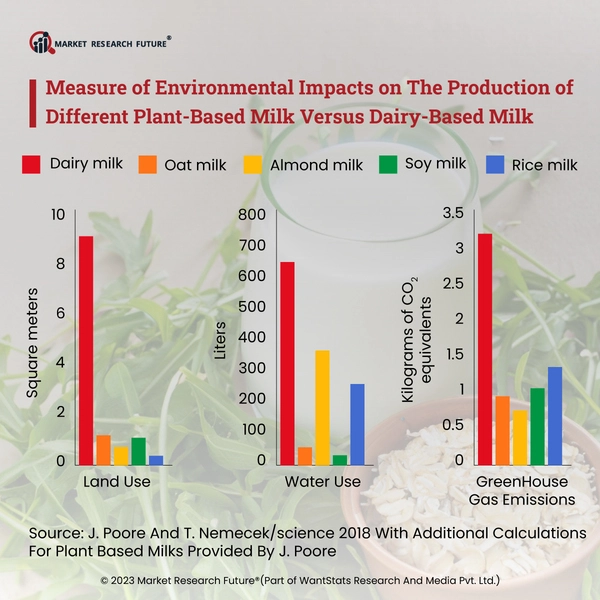 MARKET RESEARCH FUTURE®

Measure of Environmental Impacts on The Production of Different Plant-Based Milk Versus Dairy-Based Milk

Dairy milk Oat milk Almond milk Soy milk Rice milk

Square meters
10
8
6
4
2
0
Land Use

Liters
800
700
600
500
400
300
200
100
0
Water Use

Kilograms of $CO_2$ equivalents
3.5
3
2.5
2
1.5
1
0.5
0
GreenHouse Gas Emissions

Source: J. Poore And T. Nemecek/science 2018 With Additional Calculations For Plant Based Milks Provided By J. Poore

© 2023 Market Research Future®(Part of WantStats Research And Media Pvt. Ltd.)